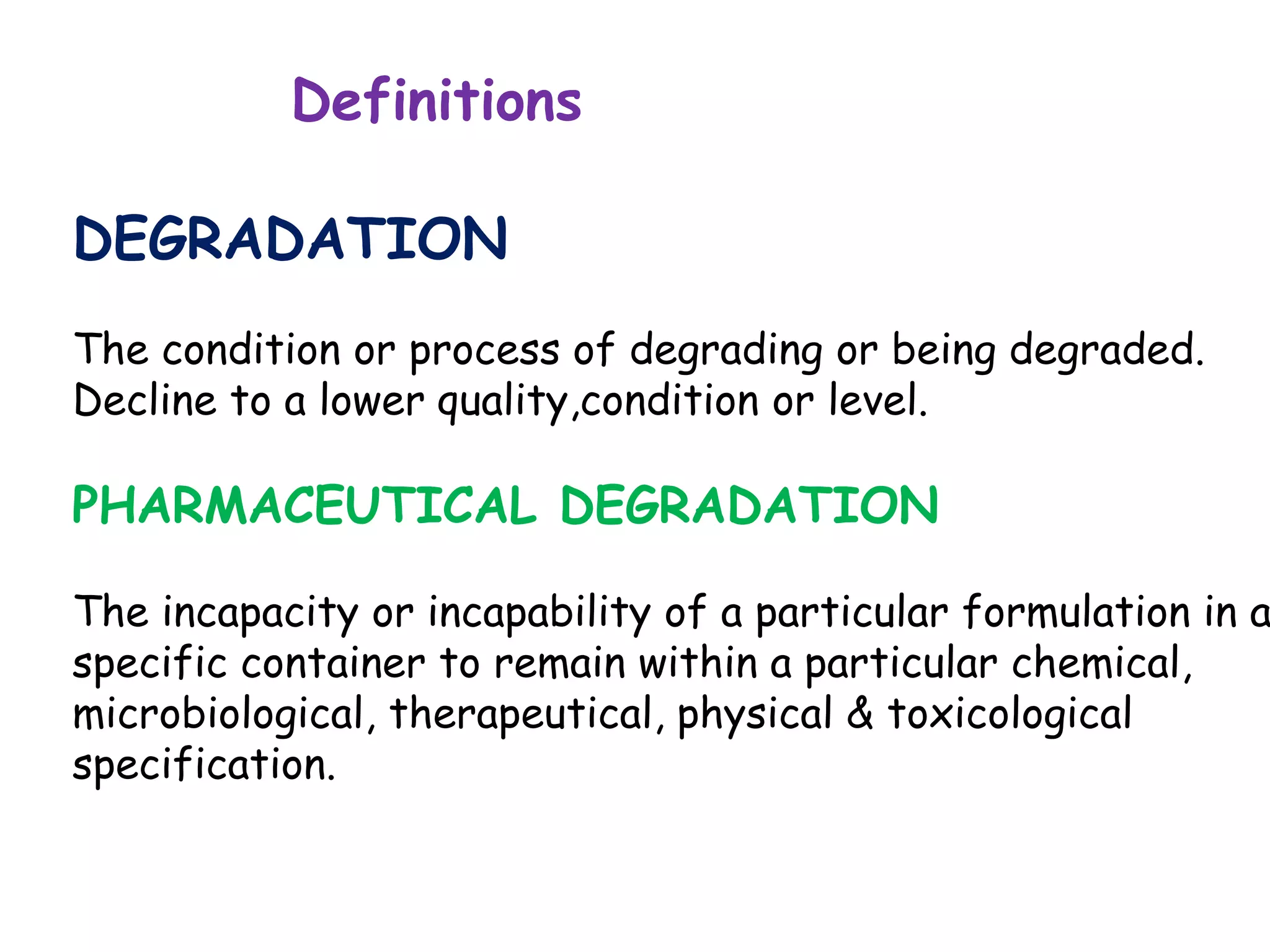 Definitions

DEGRADATION

The condition or process of degrading or being degraded. Decline to a lower quality,condition or level.

PHARMACEUTICAL DEGRADATION

The incapacity or incapability of a particular formulation in a specific container to remain within a particular chemical, microbiological, therapeutical, physical & toxicological specification.